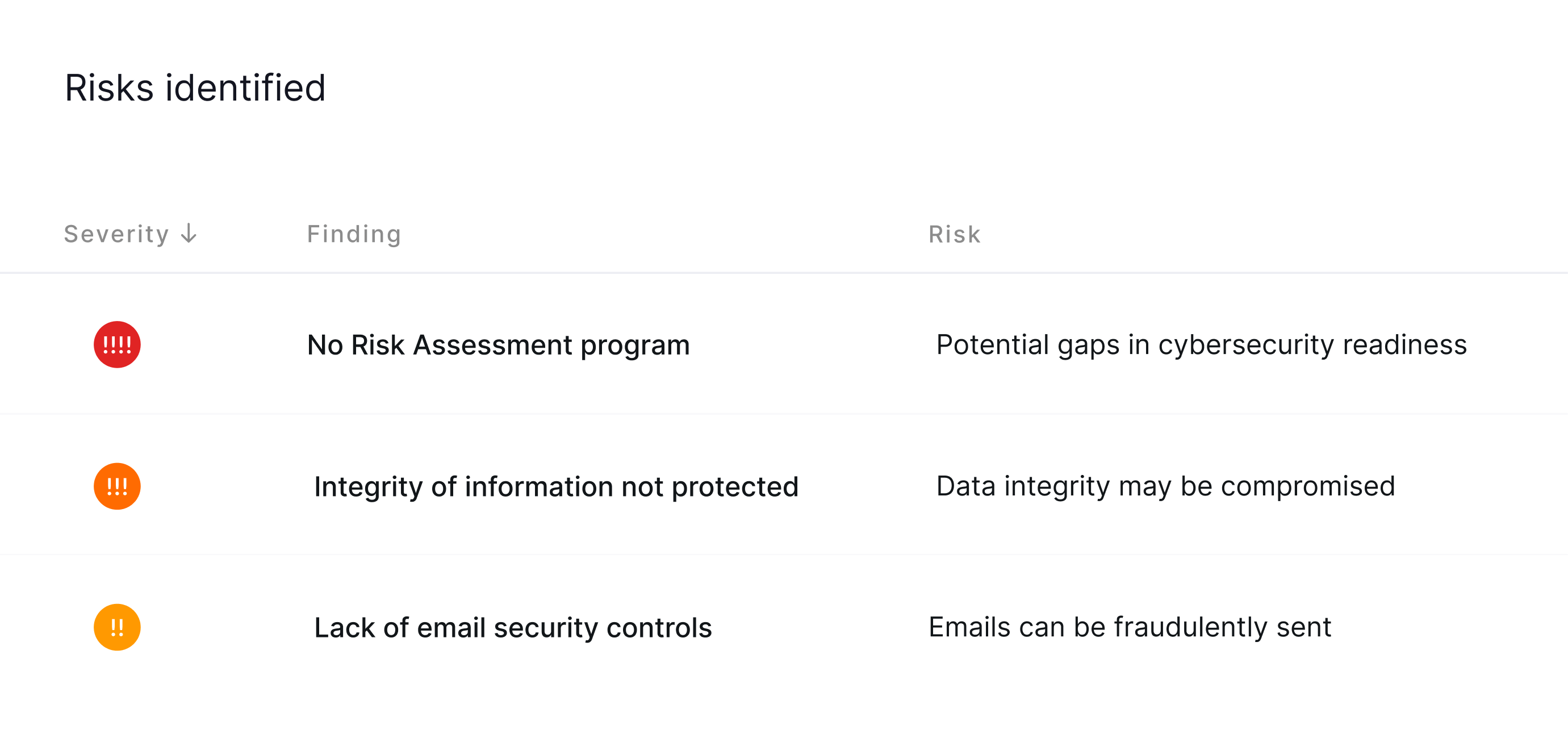 Risks identified

| Severity ↓ | Finding | Risk |
|---|---|---|
| !!!! | No Risk Assessment program | Potential gaps in cybersecurity readiness |
| !!! | Integrity of information not protected | Data integrity may be compromised |
| !! | Lack of email security controls | Emails can be fraudulently sent |